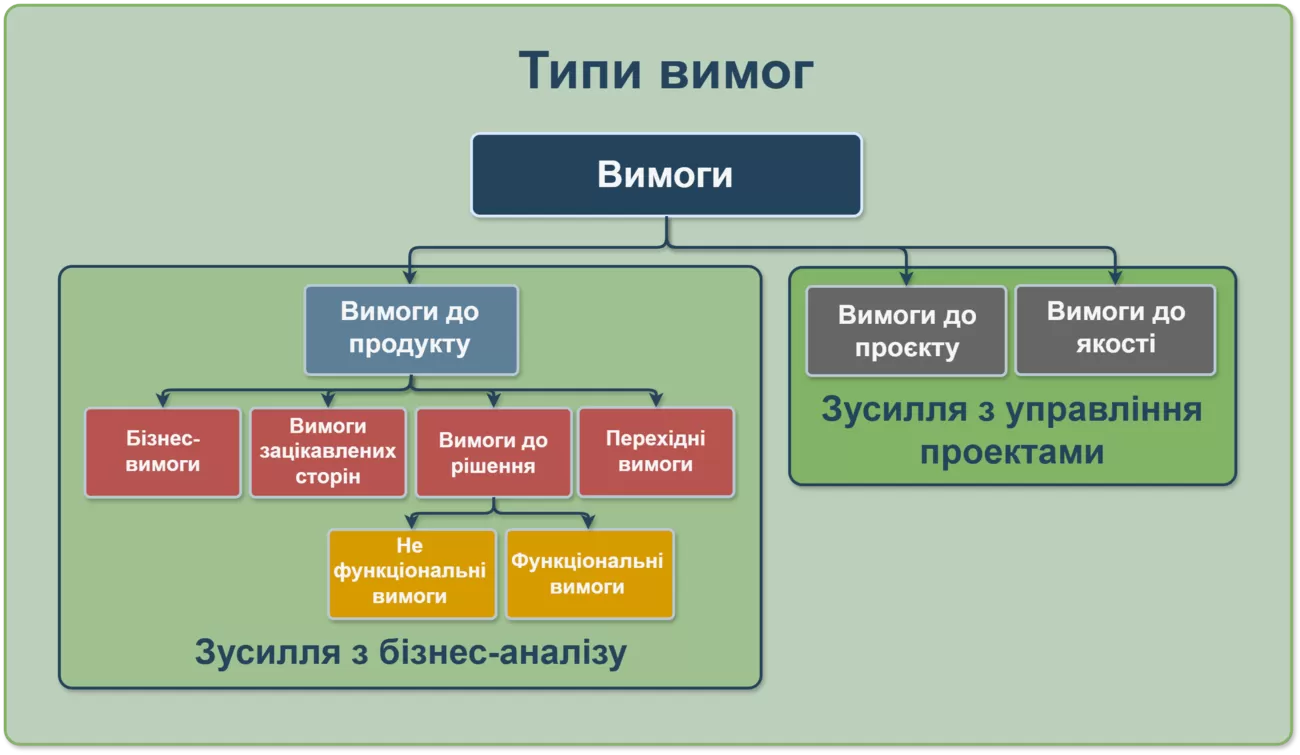 Типи вимог

Вимоги

Вимоги до продукту

Бізнес-вимоги

Вимоги зацікавлених сторін

Вимоги до рішення

Перехідні вимоги

Не функціональні вимоги

Функціональні вимоги

Зусилля з бізнес-аналізу

Вимоги до проєкту

Вимоги до якості

Зусилля з управління проектами